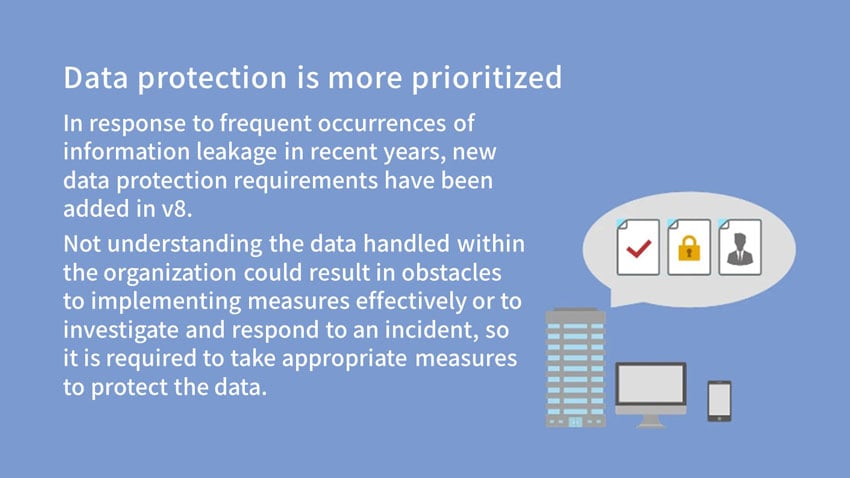 Data protection is more prioritized

In response to frequent occurrences of information leakage in recent years, new data protection requirements have been added in v8.

Not understanding the data handled within the organization could result in obstacles to implementing measures effectively or to investigate and respond to an incident, so it is required to take appropriate measures to protect the data.